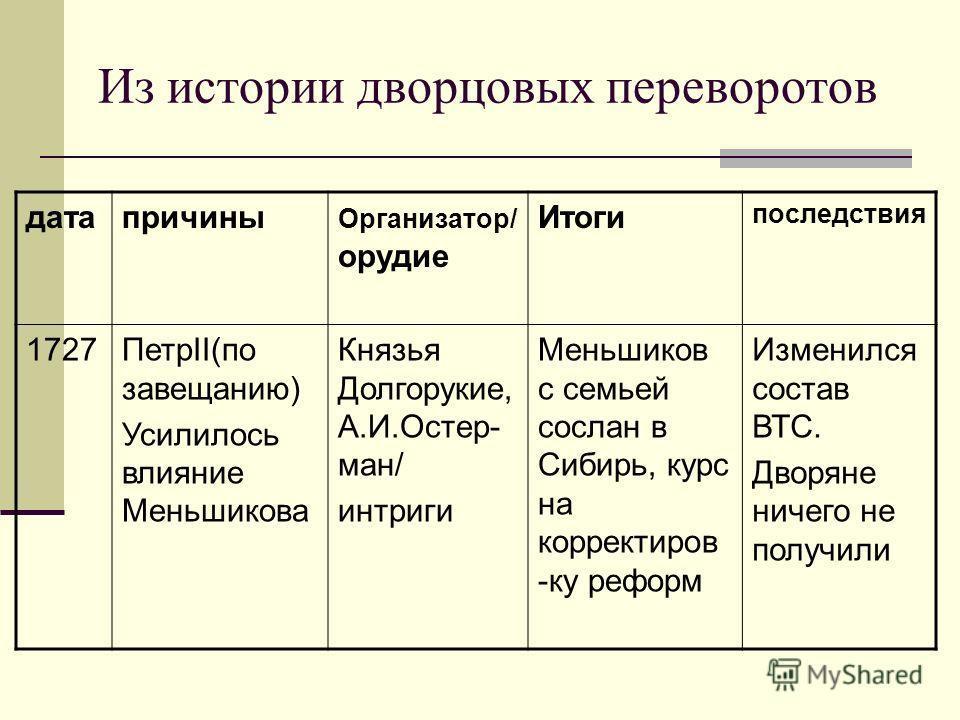 Из истории дворцовых переворотов

| дата | причины | Организатор/ орудие | Итоги | последствия |
|---|---|---|---|---|
| 1727 | ПетрII(по завещанию) Усилилось влияние Меньшикова | Князья Долгорукие, А.И.Остерман/ интриги | Меньшиков с семьей сослан в Сибирь, курс на корректировку реформ | Изменился состав ВТС. Дворяне ничего не получили |

MyShared